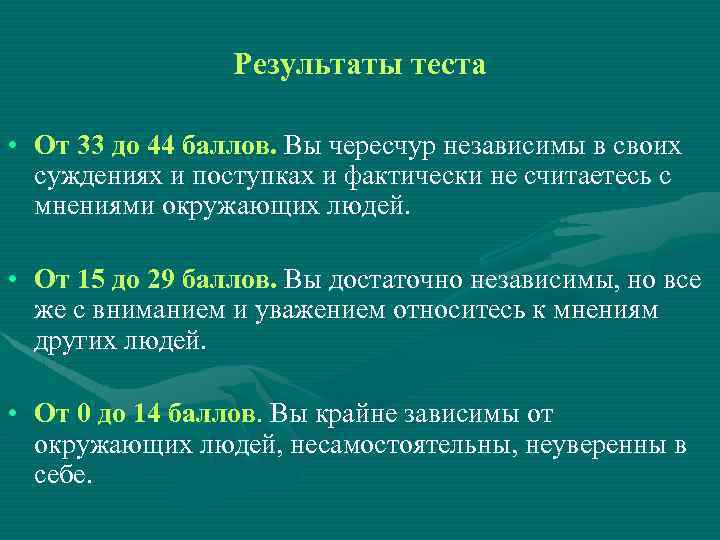 Результаты теста

• От 33 до 44 баллов. Вы чересчур независимы в своих суждениях и поступках и фактически не считаетесь с мнениями окружающих людей.

• От 15 до 29 баллов. Вы достаточно независимы, но все же с вниманием и уважением относитесь к мнениям других людей.

• От 0 до 14 баллов. Вы крайне зависимы от окружающих людей, несамостоятельны, неуверенны в себе.